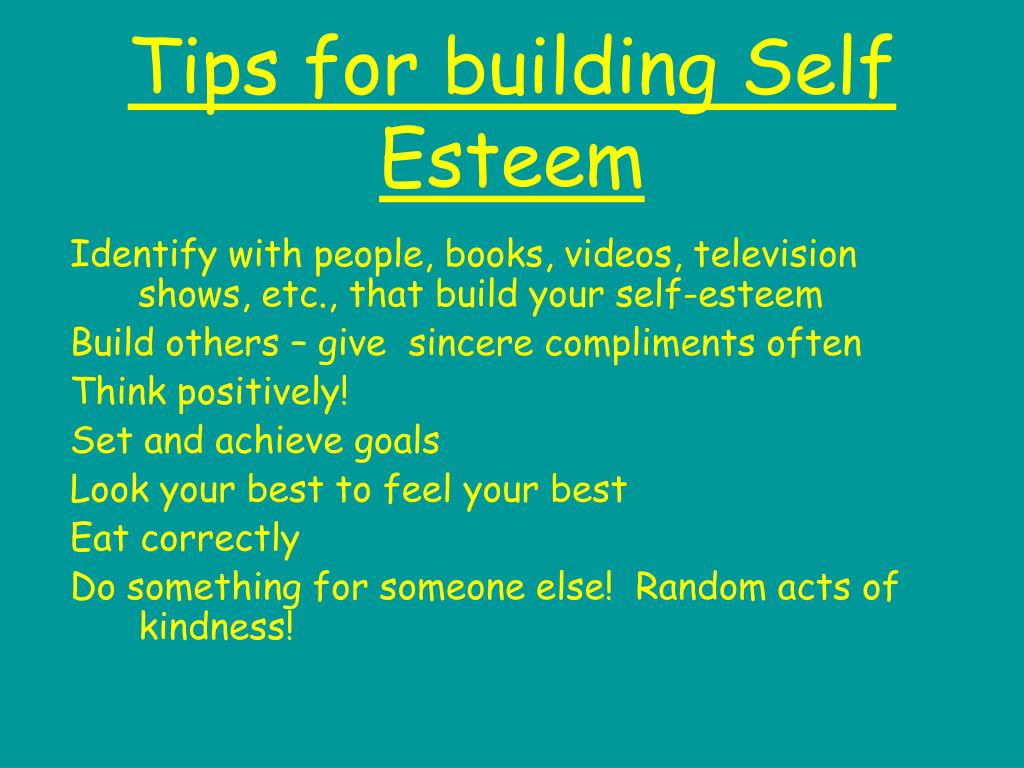 Tips for building Self Esteem

Identify with people, books, videos, television shows, etc., that build your self-esteem

Build others – give sincere compliments often

Think positively!

Set and achieve goals

Look your best to feel your best

Eat correctly

Do something for someone else! Random acts of kindness!